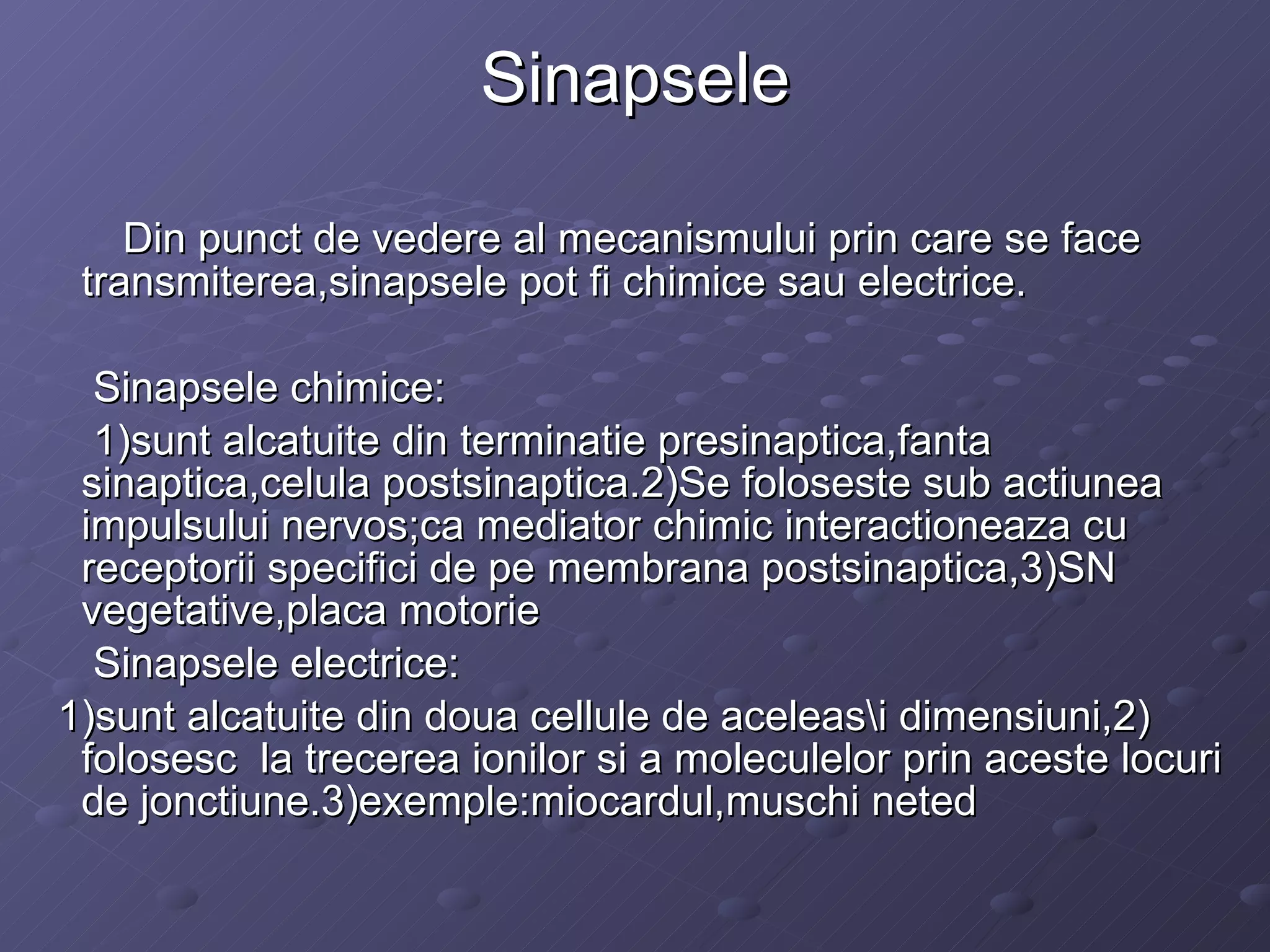 Sinapsele

Din punct de vedere al mecanismului prin care se face transmiterea,sinapsele pot fi chimice sau electrice.

Sinapsele chimice:

1)sunt alcatuite din terminatie presinaptica,fanta sinaptica,celula postsinaptica.2)Se foloseste sub actiunea impulsului nervos;ca mediator chimic interactioneaza cu receptorii specifici de pe membrana postsinaptica,3)SN vegetative,placa motorie

Sinapsele electrice:

1)sunt alcatuite din doua cellule de aceleas\i dimensiuni,2) folosesc la trecerea ionilor si a moleculelor prin aceste locuri de jonctiune.3)exemple:miocardul,muschi neted